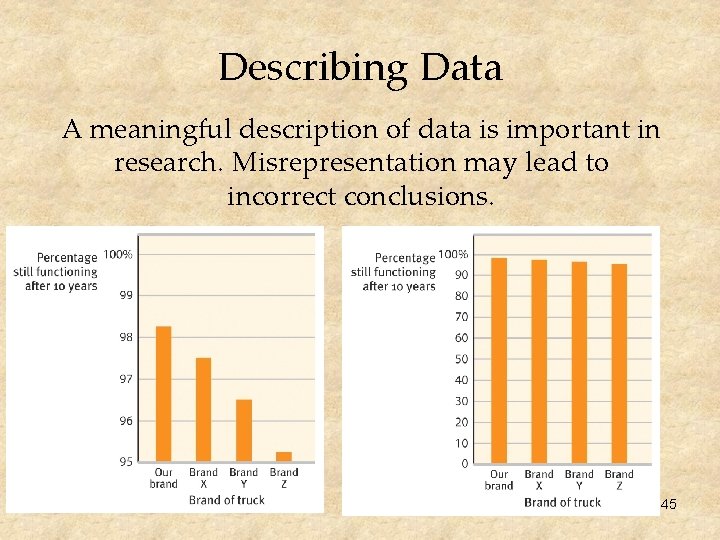 Describing Data

A meaningful description of data is important in research. Misrepresentation may lead to incorrect conclusions.

Percentage still functioning after 10 years

100%
99
98
97
96
95

Our brand
Brand X
Brand Y
Brand Z

Brand of truck

Percentage still functioning after 10 years

100%
90
80
70
60
50
40
30
20
10
0

Our brand
Brand X
Brand Y
Brand Z

Brand of truck

45